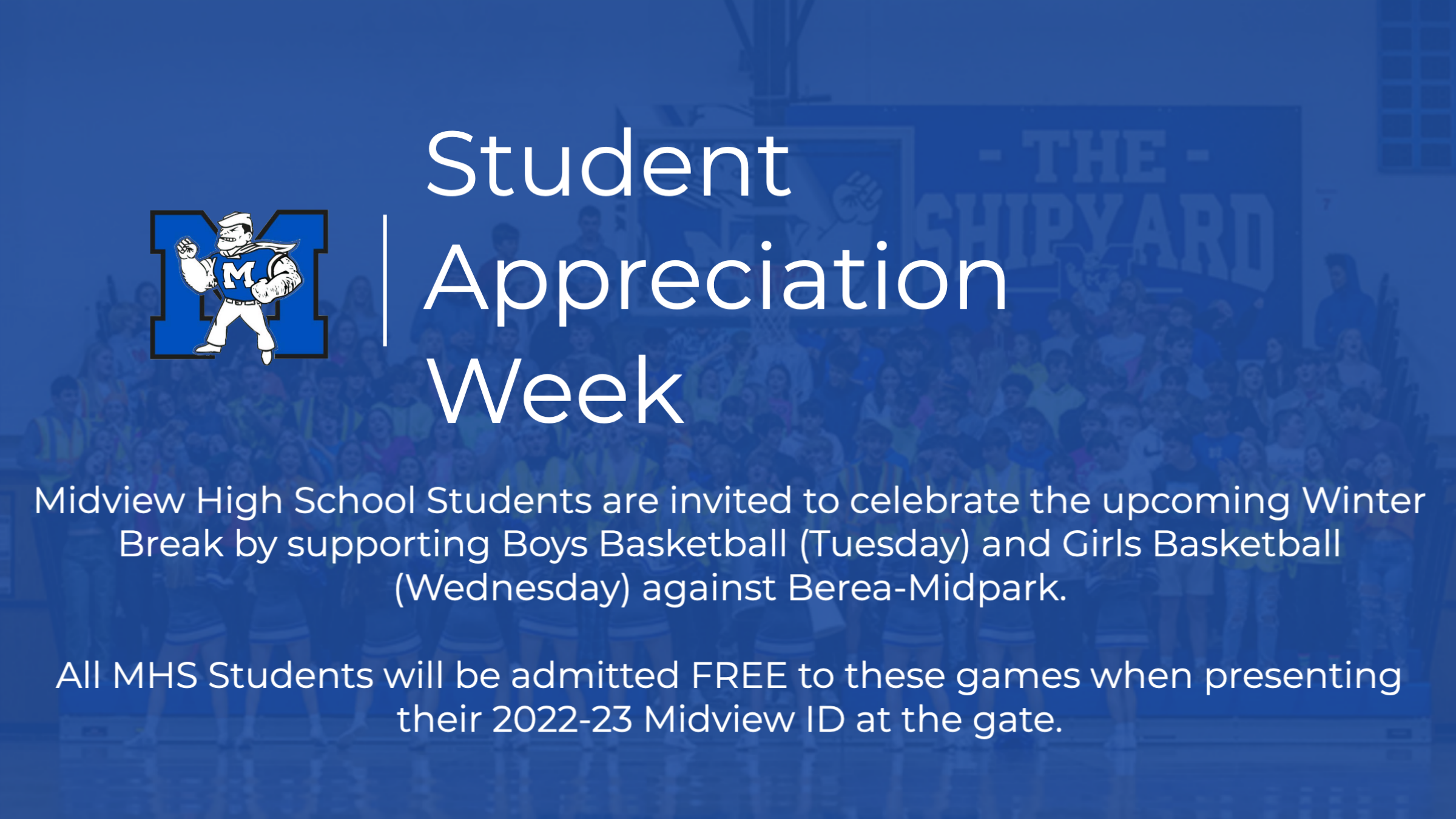 - THE -
SHIPYARD

M

Student Appreciation Week

Midview High School Students are invited to celebrate the upcoming Winter Break by supporting Boys Basketball (Tuesday) and Girls Basketball (Wednesday) against Berea-Midpark.

All MHS Students will be admitted FREE to these games when presenting their 2022-23 Midview ID at the gate.